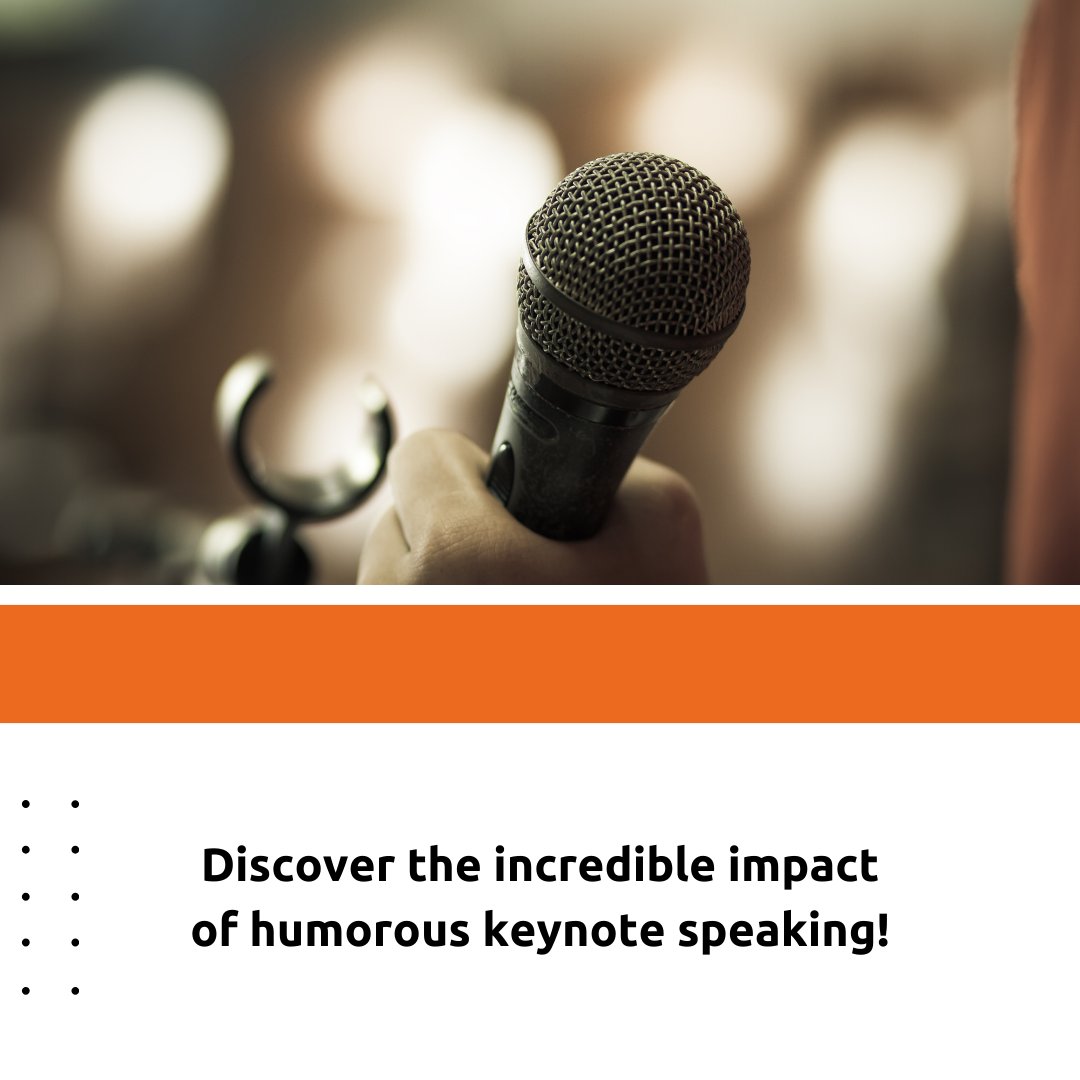 Discover the incredible impact of humorous keynote speaking!